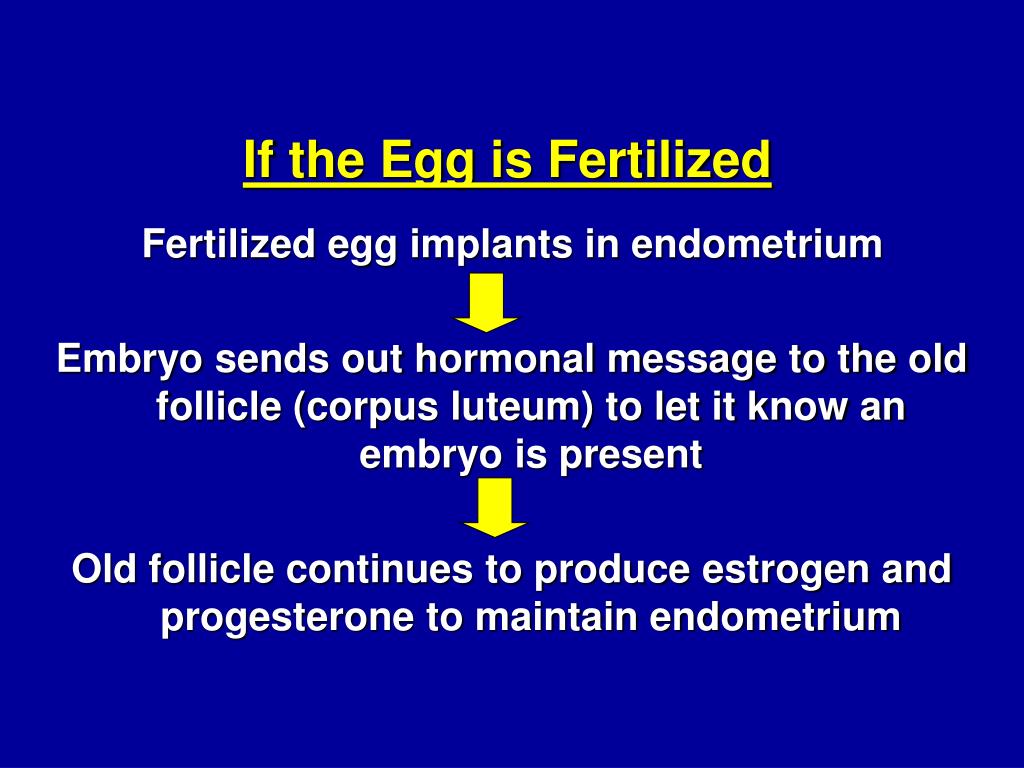 If the Egg is Fertilized

Fertilized egg implants in endometrium

Embryo sends out hormonal message to the old follicle (corpus luteum) to let it know an embryo is present

Old follicle continues to produce estrogen and progesterone to maintain endometrium